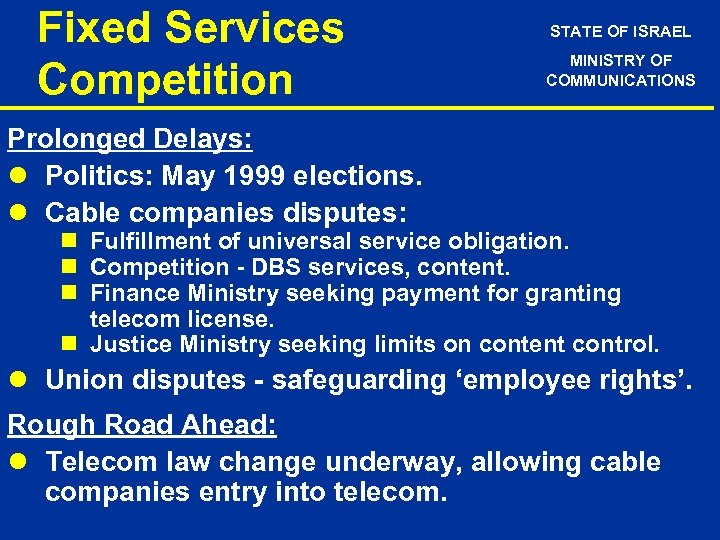 Fixed Services Competition

STATE OF ISRAEL

MINISTRY OF COMMUNICATIONS

Prolonged Delays:

- Politics: May 1999 elections.
- Cable companies disputes:
  - Fulfillment of universal service obligation.
  - Competition - DBS services, content.
  - Finance Ministry seeking payment for granting telecom license.
  - Justice Ministry seeking limits on content control.
- Union disputes - safeguarding ‘employee rights’.

Rough Road Ahead:

- Telecom law change underway, allowing cable companies entry into telecom.